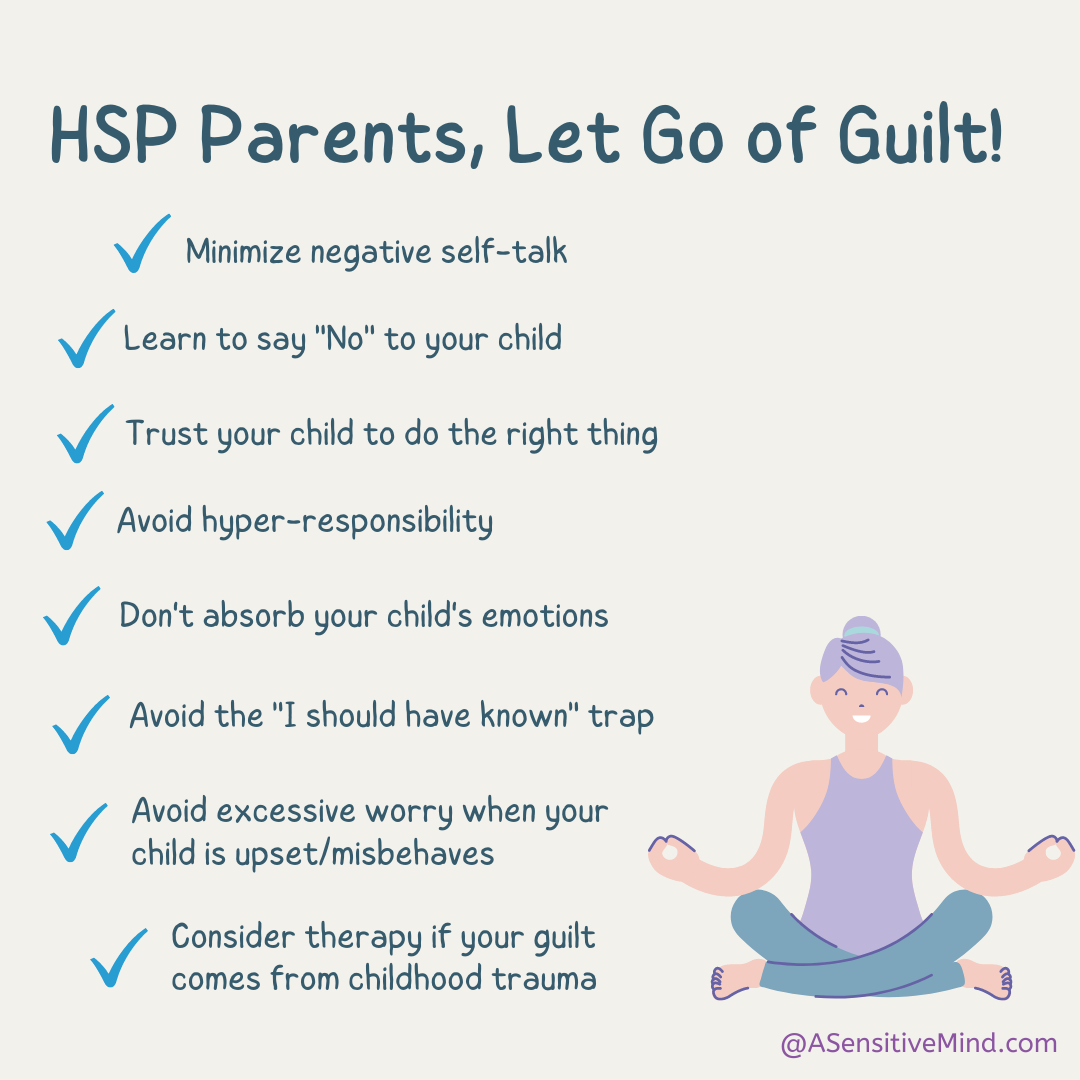 HSP Parents, Let Go of Guilt!

Minimize negative self-talk

Learn to say "No" to your child

Trust your child to do the right thing

Avoid hyper-responsibility

Don't absorb your child's emotions

Avoid the "I should have known" trap

Avoid excessive worry when your child is upset/misbehaves

Consider therapy if your guilt comes from childhood trauma

@ASensitiveMind.com